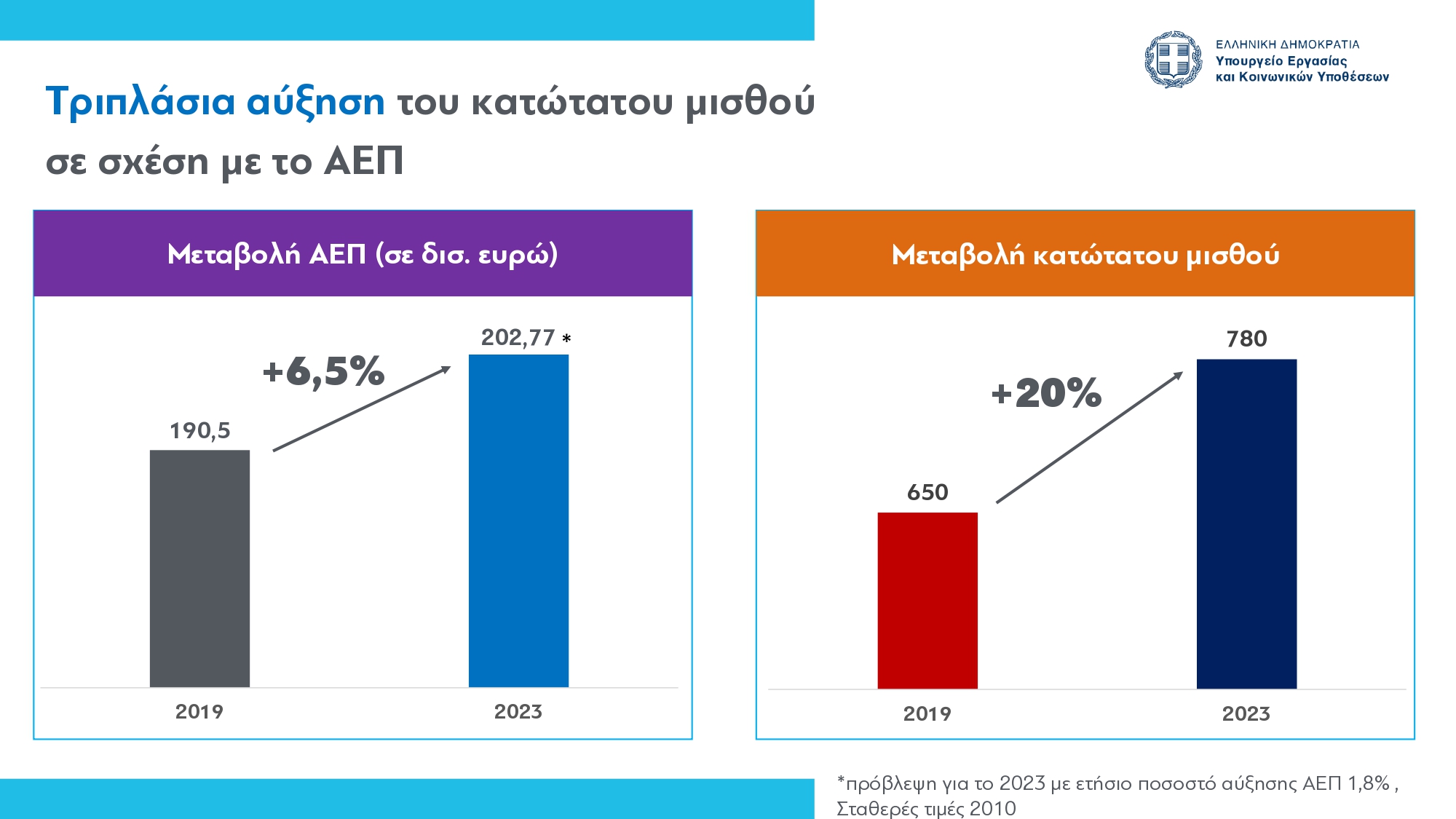 ΕΛΛΗΝΙΚΗ ΔΗΜΟΚΡΑΤΙΑ
Υπουργείο Εργασίας
και Κοινωνικών Υποθέσεων

Τριπλάσια αύξηση του κατώτατου μισθού σε σχέση με το ΑΕΠ

Μεταβολή ΑΕΠ (σε δισ. ευρώ)

+6,5%

190,5

202,77 *

2019

2023

Μεταβολή κατώτατου μισθού

+20%

650

780

2019

2023

*πρόβλεψη για το 2023 με ετήσιο ποσοστό αύξησης ΑΕΠ 1,8% , Σταθερές τιμές 2010